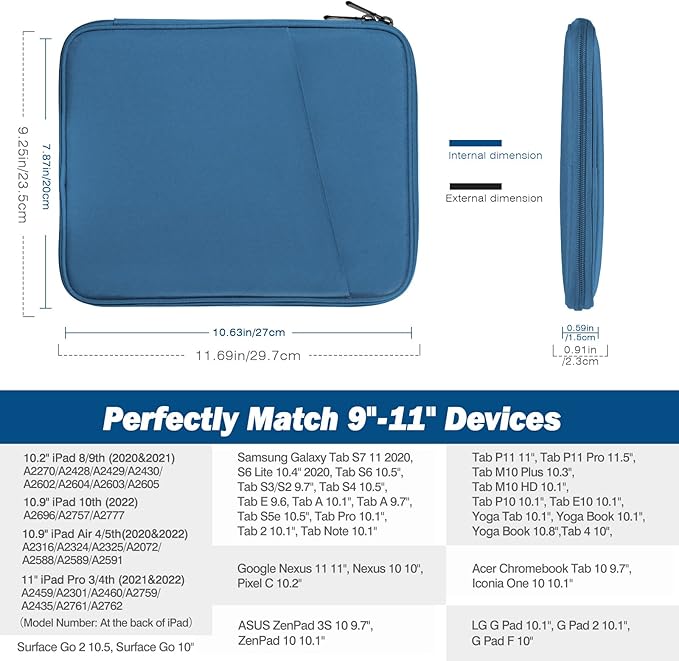 9.25in/23.5cm

7.87in/20cm

Internal dimension

External dimension

10.63in/27cm

11.69in/29.7cm

0.59in /1.5cm

0.91in /2.3cm

Perfectly Match 9"-11" Devices

10.2" iPad 8/9th (2020&2021)
A2270/A2428/A2429/A2430/ A2602/A2604/A2603/A2605

10.9" iPad 10th (2022)
A2696/A2757/A2777

10.9" iPad Air 4/5th(2020&2022)
A2316/A2324/A2325/A2072/ A2588/A2589/A2591

11" iPad Pro 3/4th (2021&2022)
A2459/A2301/A2460/A2759/ A2435/A2761/A2762

(Model Number: At the back of iPad)

Surface Go 2 10.5, Surface Go 10"

Samsung Galaxy Tab S7 11 2020, S6 Lite 10.4" 2020, Tab S6 10.5", Tab S3/S2 9.7", Tab S4 10.5", Tab E 9.6, Tab A 10.1", Tab A 9.7", Tab S5e 10.5", Tab Pro 10.1", Tab 2 10.1", Tab Note 10.1"

Google Nexus 11 11", Nexus 10 10", Pixel C 10.2"

ASUS ZenPad 3S 10 9.7", ZenPad 10 10.1"

Tab P11 11", Tab P11 Pro 11.5", Tab M10 Plus 10.3", Tab M10 HD 10.1", Tab P10 10.1", Tab E10 10.1", Yoga Tab 10.1", Yoga Book 10.1", Yoga Book 10.8",Tab 4 10",

Acer Chromebook Tab 10 9.7", Iconia One 10 10.1"

LG G Pad 10.1", G Pad 2 10.1", G Pad F 10"